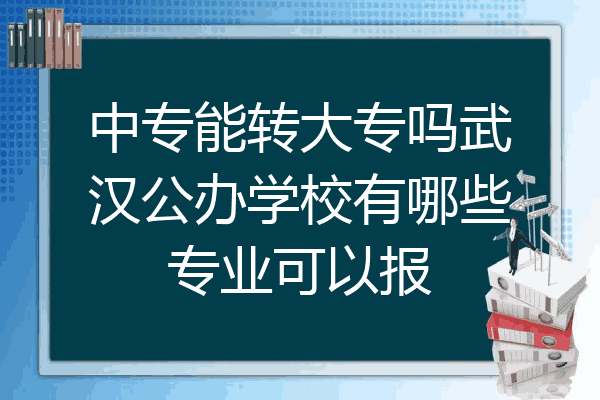 中专能转大专吗武汉公办学校有哪些专业可以报